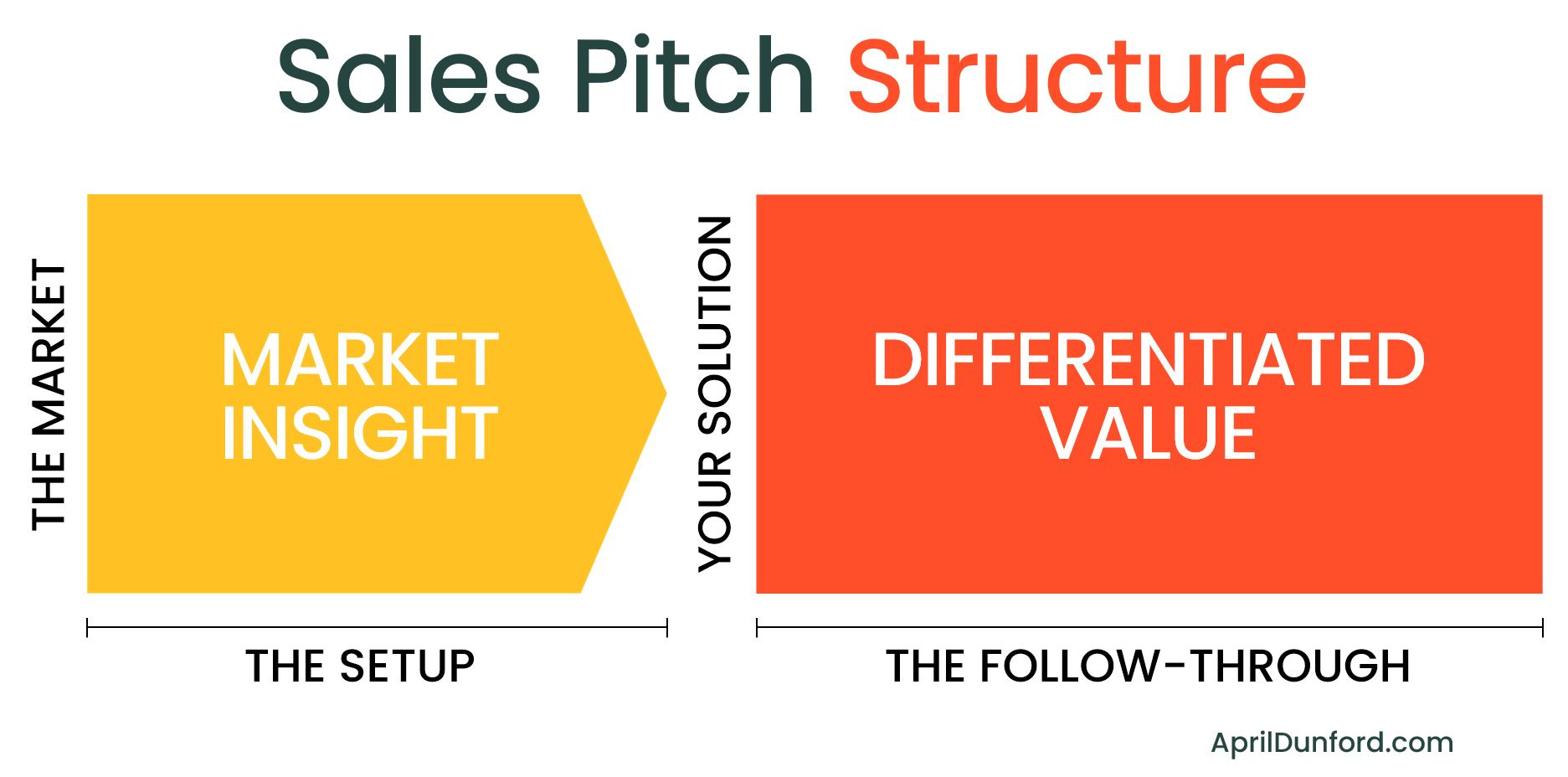 Sales Pitch Structure

THE MARKET

MARKET INSIGHT

YOUR SOLUTION

DIFFERENTIATED VALUE

THE SETUP

THE FOLLOW-THROUGH

AprilDunford.com